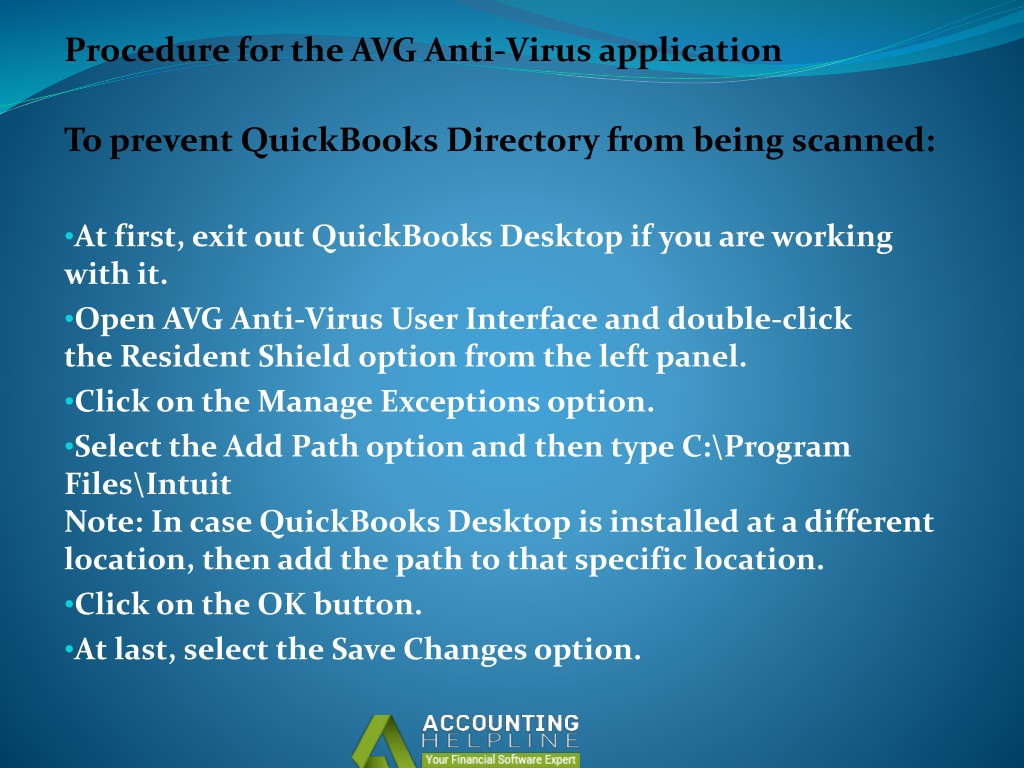 Procedure for the AVG Anti-Virus application

To prevent QuickBooks Directory from being scanned:

•At first, exit out QuickBooks Desktop if you are working with it.
•Open AVG Anti-Virus User Interface and double-click the Resident Shield option from the left panel.
•Click on the Manage Exceptions option.
•Select the Add Path option and then type C:\Program Files\Intuit
Note: In case QuickBooks Desktop is installed at a different location, then add the path to that specific location.
•Click on the OK button.
•At last, select the Save Changes option.

ACCOUNTING
HELPLINE
Your Financial Software Expert